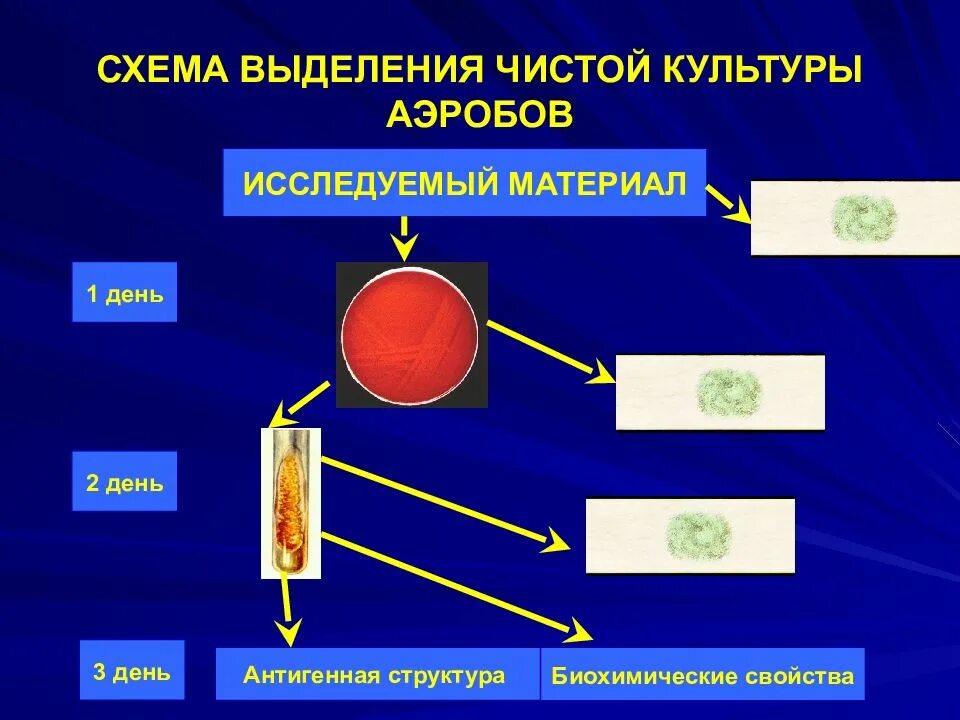 СХЕМА ВЫДЕЛЕНИЯ ЧИСТОЙ КУЛЬТУРЫ АЭРОБОВ

ИССЛЕДУЕМЫЙ МАТЕРИАЛ

1 день

2 день

3 день

Антигенная структура

Биохимические свойства